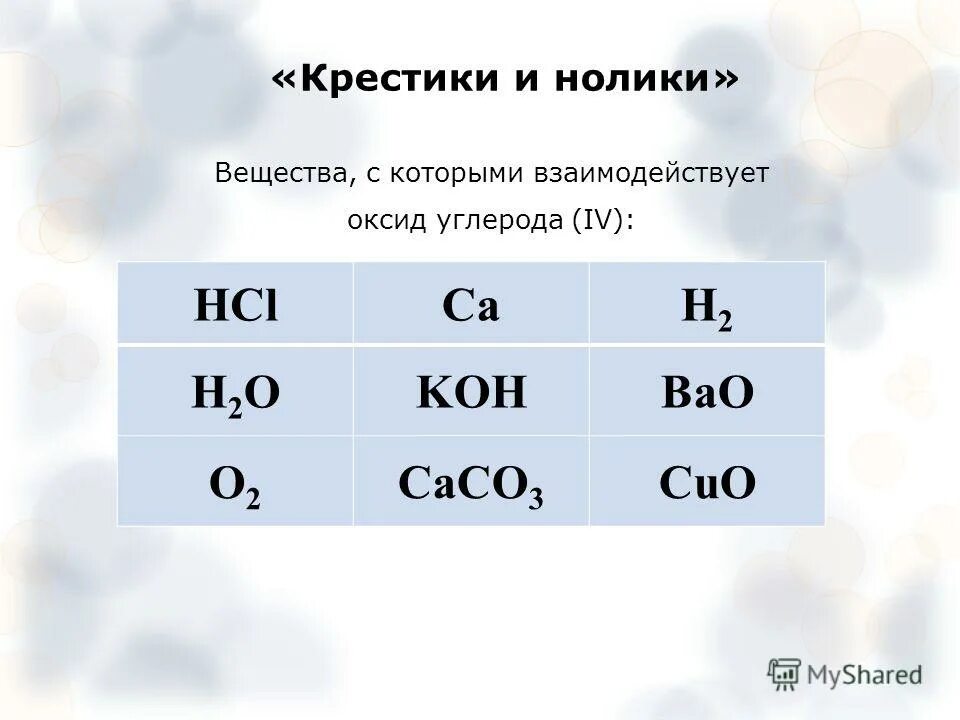 «Крестики и нолики»

Вещества, с которыми взаимодействует оксид углерода (IV):

| $HCl$ | $Ca$ | $H_2$ |
|---|---|---|
| $H_2O$ | $KOH$ | $BaO$ |
| $O_2$ | $CaCO_3$ | $CuO$ |

MyShared